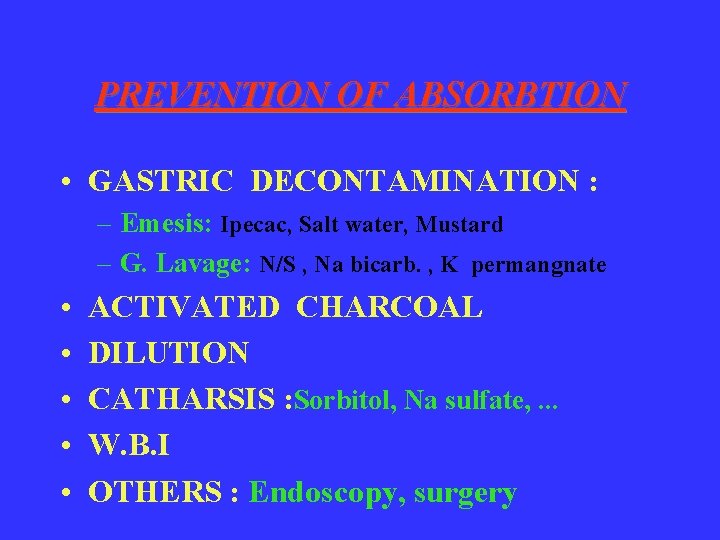 PREVENTION OF ABSORBTION

• GASTRIC DECONTAMINATION :
– Emesis: Ipecac, Salt water, Mustard
– G. Lavage: N/S , Na bicarb. , K permangnate
• ACTIVATED CHARCOAL
• DILUTION
• CATHARSIS :Sorbitol, Na sulfate, ...
• W.B.I
• OTHERS : Endoscopy, surgery